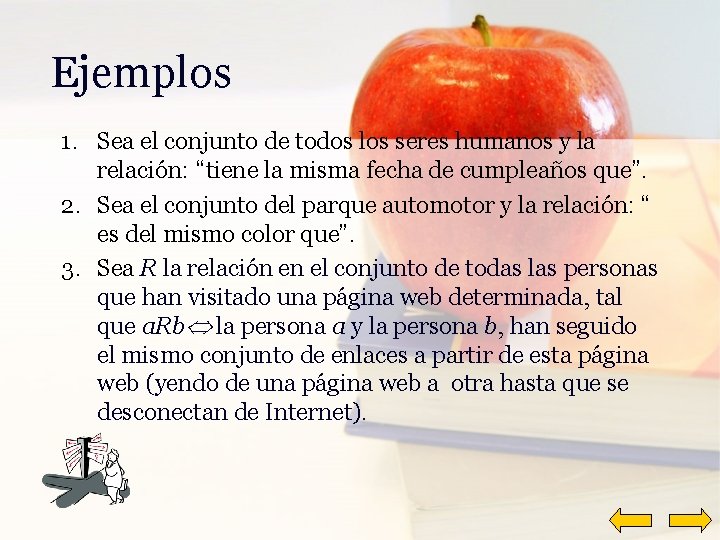 Ejemplos

1. Sea el conjunto de todos los seres humanos y la relación: “tiene la misma fecha de cumpleaños que”.
2. Sea el conjunto del parque automotor y la relación: “ es del mismo color que”.
3. Sea $R$ la relación en el conjunto de todas las personas que han visitado una página web determinada, tal que $aRb \Leftrightarrow$ la persona $a$ y la persona $b$, han seguido el mismo conjunto de enlaces a partir de esta página web (yendo de una página web a otra hasta que se desconectan de Internet).